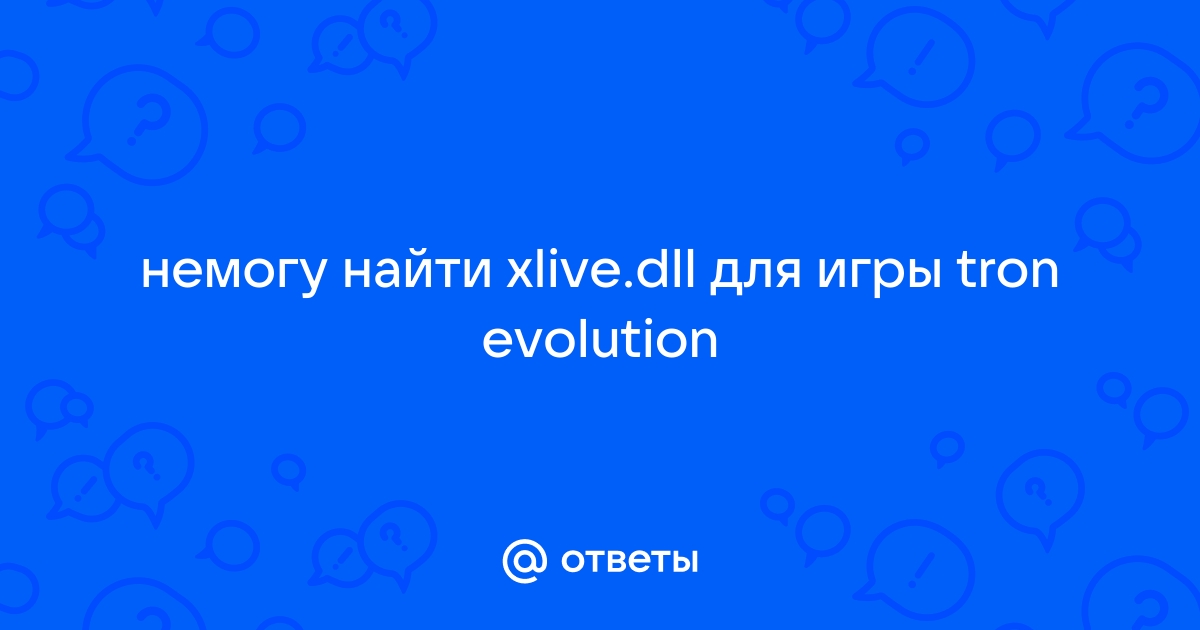 немогу найти xlive.dll для игры tron evolution

@ ответы